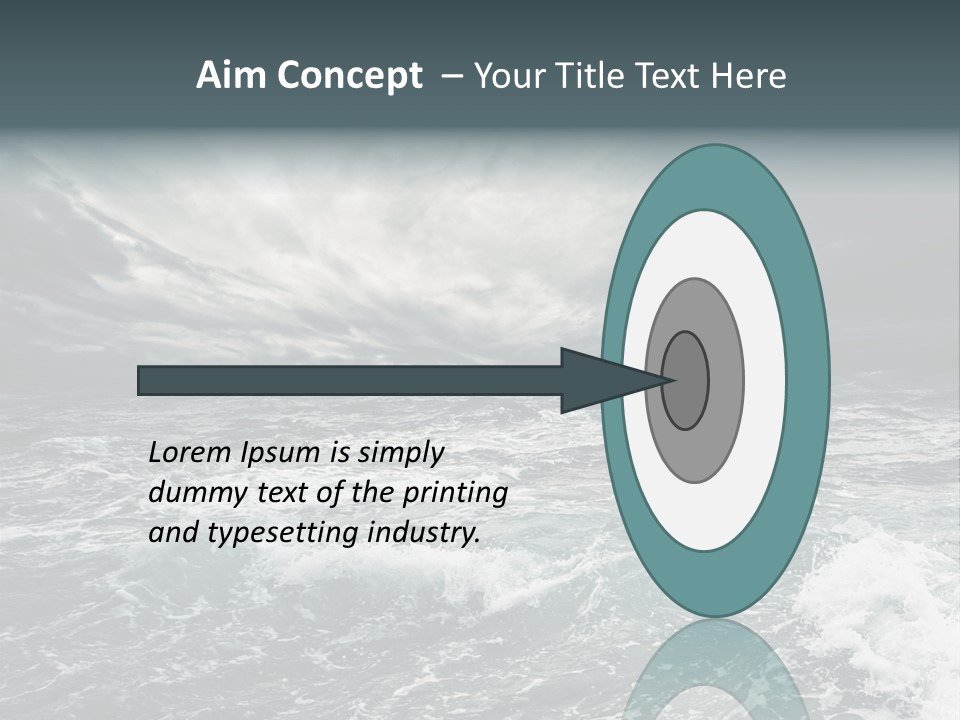 Aim Concept – Your Title Text Here

Lorem Ipsum is simply dummy text of the printing and typesetting industry.